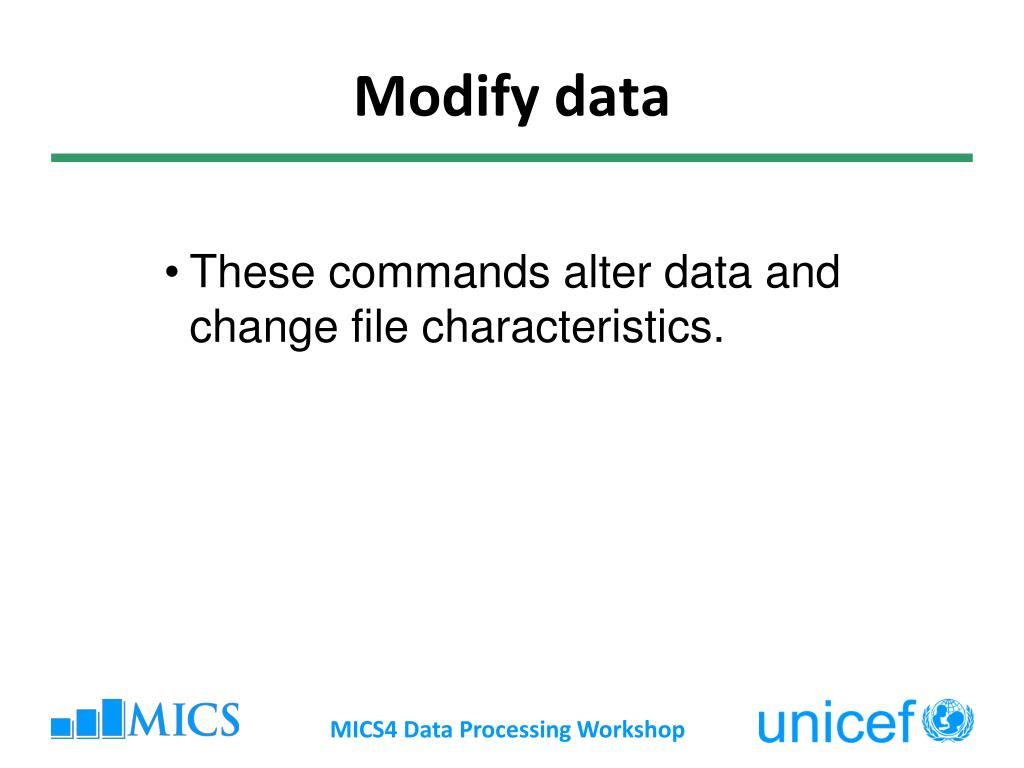 Modify data

• These commands alter data and change file characteristics.

MICS

MICS4 Data Processing Workshop

unicef